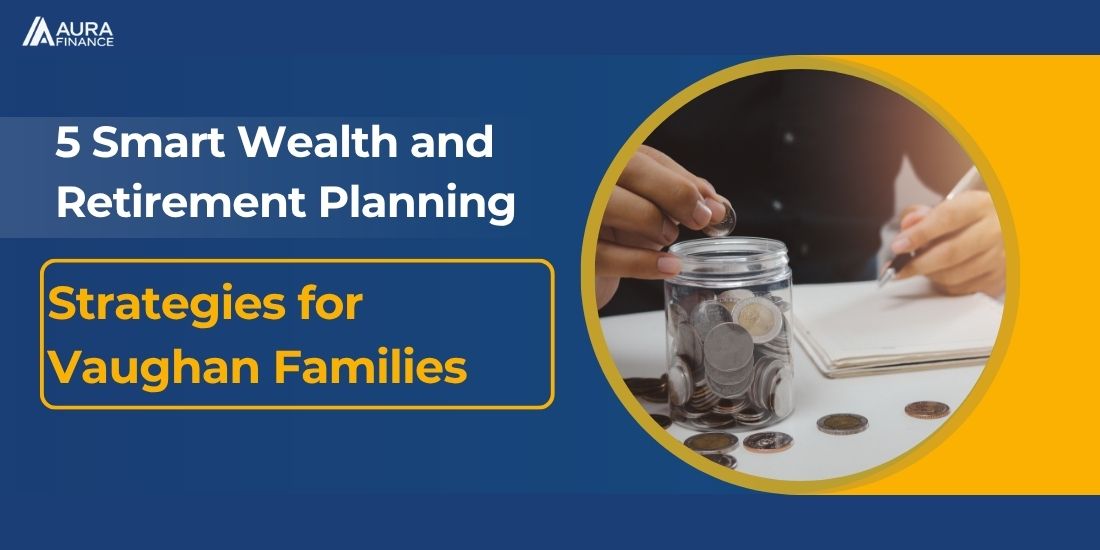 AURA
FINANCE

5 Smart Wealth and Retirement Planning

Strategies for Vaughan Families